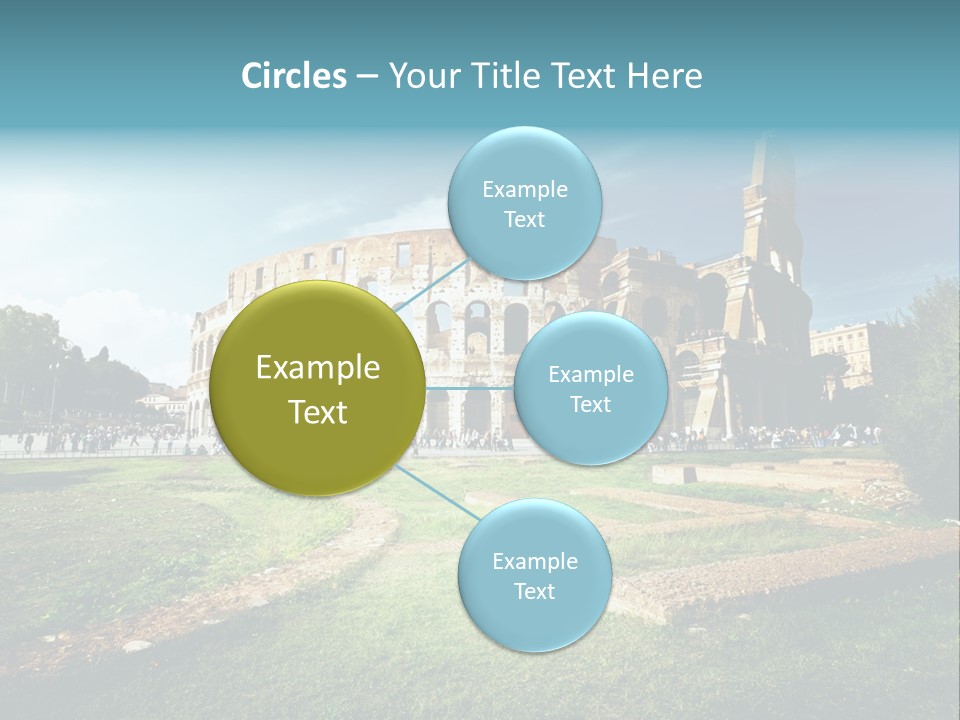 Circles – Your Title Text Here

Example Text

Example Text

Example Text

Example Text